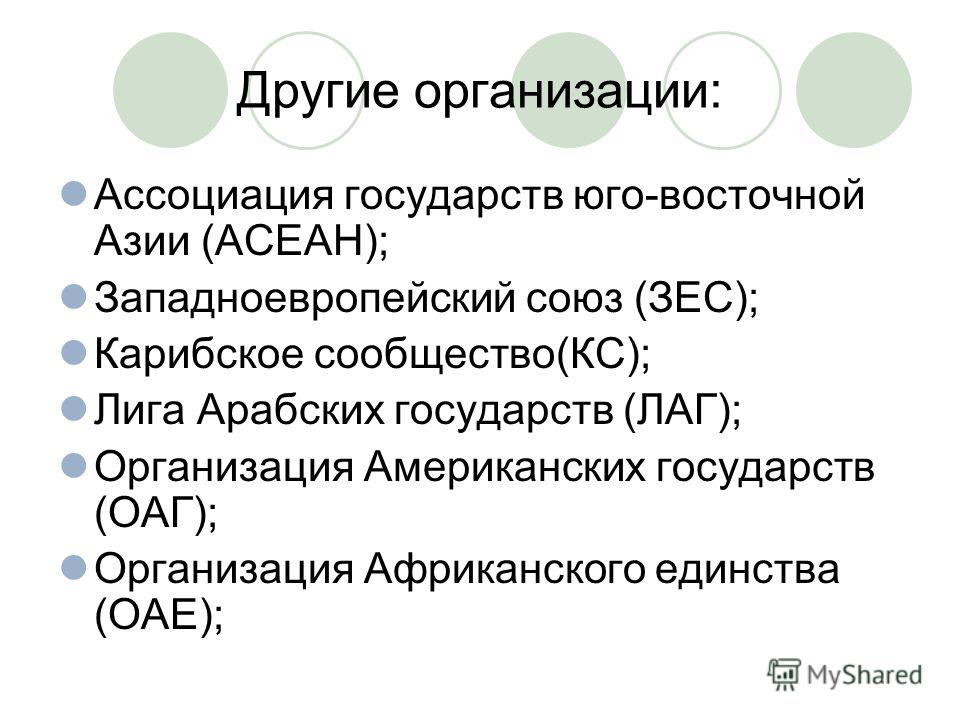 Другие организации:

Ассоциация государств юго-восточной Азии (АСЕАН);

Западноевропейский союз (ЗЕС);

Карибское сообщество(КС);

Лига Арабских государств (ЛАГ);

Организация Американских государств (ОАГ);

Организация Африканского единства (ОАЕ);

MyShared